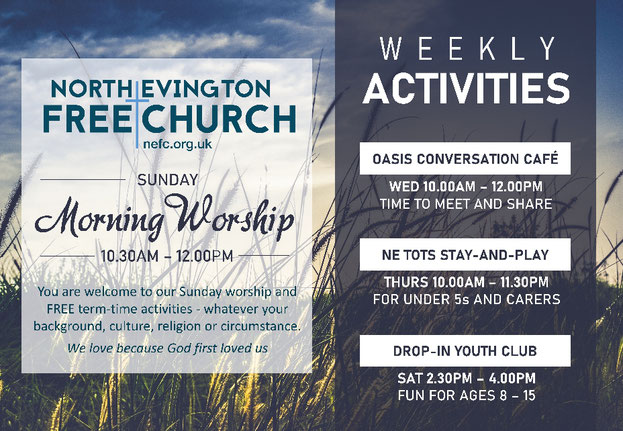 NORTH EVINGTON
FREE CHURCH
nefc.org.uk

SUNDAY
Morning Worship
10.30AM – 12.00PM

You are welcome to our Sunday worship and FREE term-time activities - whatever your background, culture, religion or circumstance.

We love because God first loved us

WEEKLY
ACTIVITIES

OASIS CONVERSATION CAFÉ
WED 10.00AM – 12.00PM
TIME TO MEET AND SHARE

NE TOTS STAY-AND-PLAY
THURS 10.00AM – 11.30PM
FOR UNDER 5s AND CARERS

DROP-IN YOUTH CLUB
SAT 2.30PM – 4.00PM
FUN FOR AGES 8 – 15